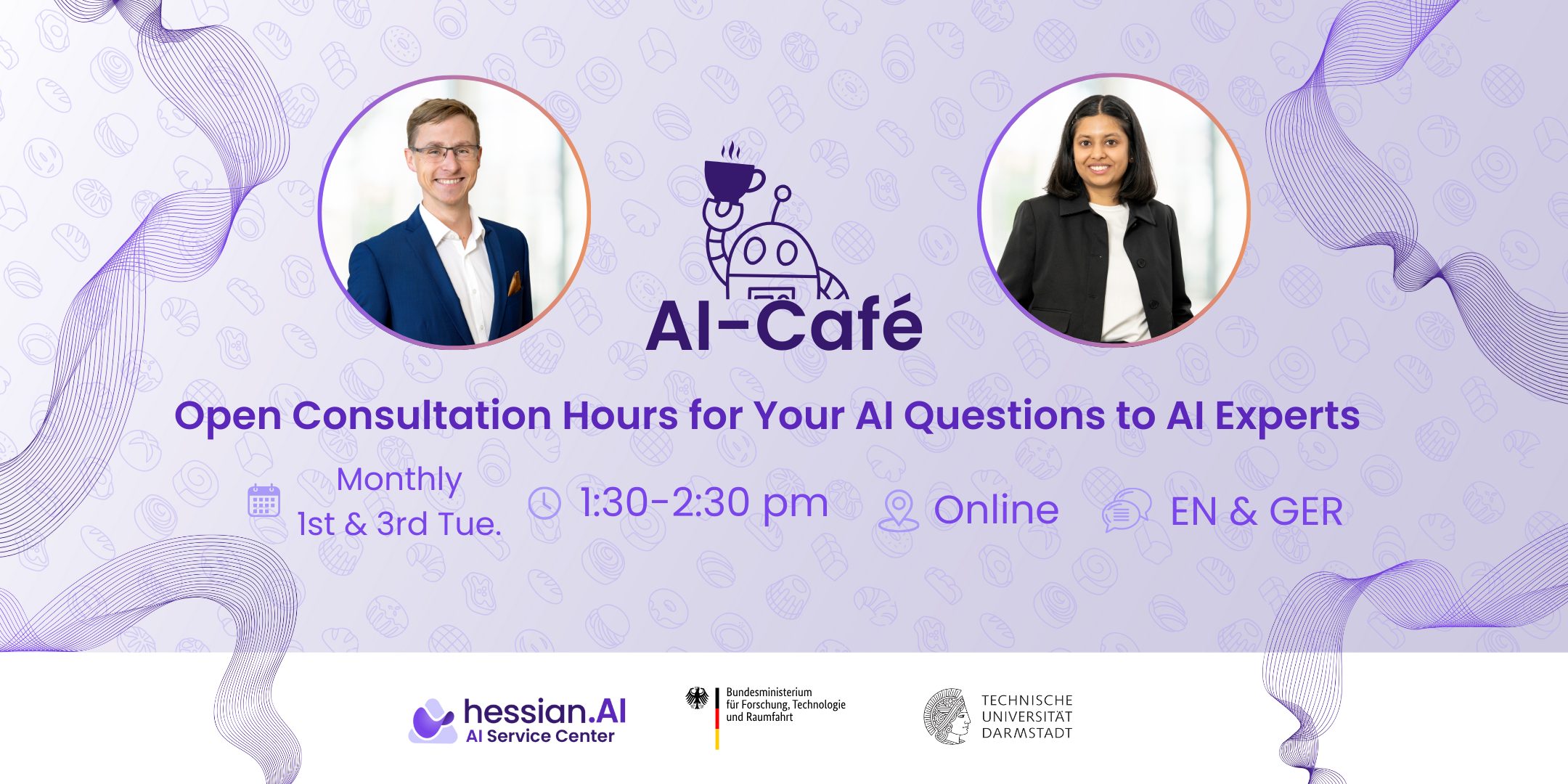 AI-Café

Open Consultation Hours for Your AI Questions to AI Experts

Monthly
1st & 3rd Tue.

1:30-2:30 pm

Online

EN & GER

hessian.AI
AI Service Center

Bundesministerium
für Forschung, Technologie
und Raumfahrt

TECHNISCHE
UNIVERSITÄT
DARMSTADT